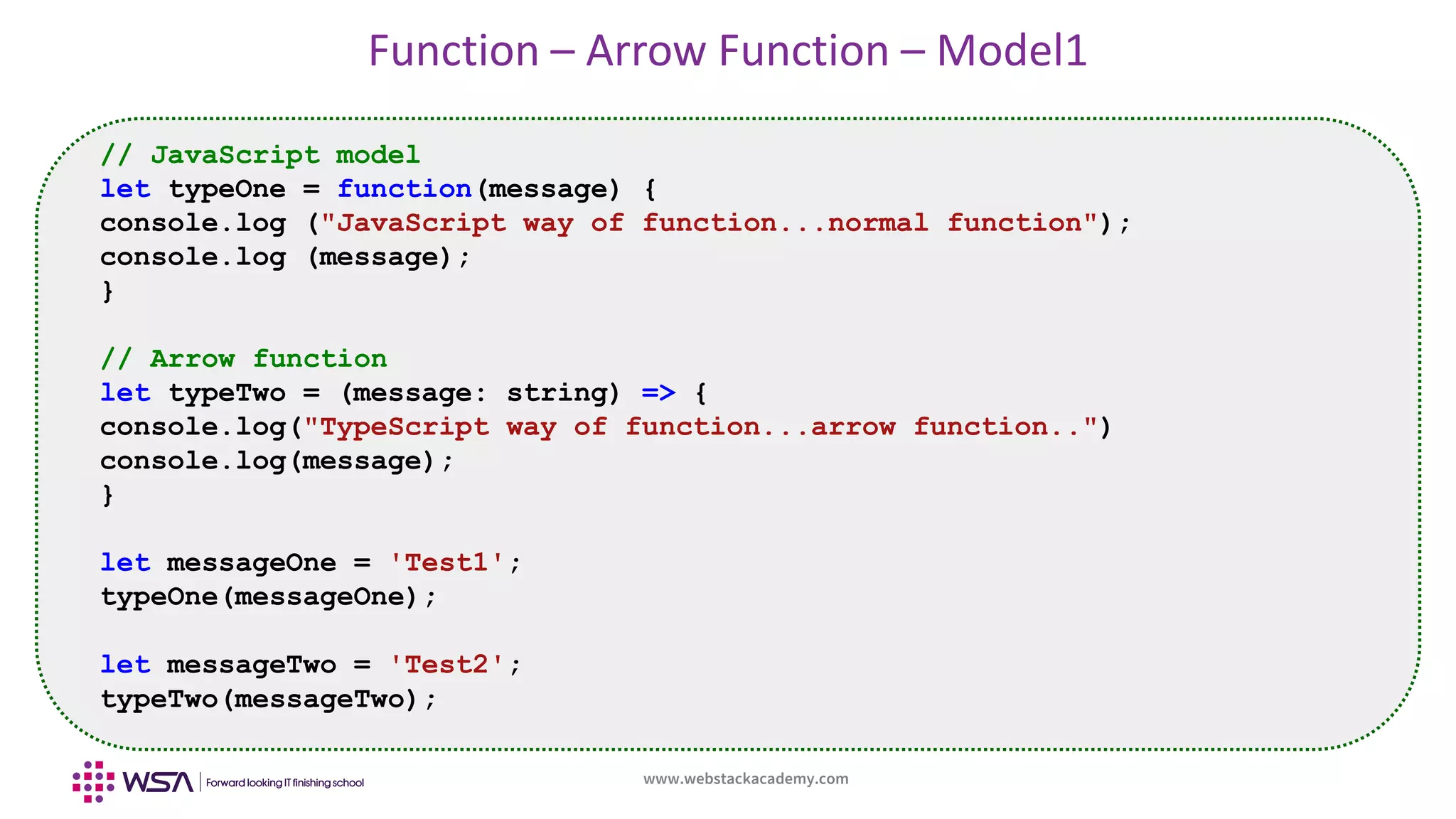 Function – Arrow Function – Model1

// JavaScript model
let typeOne = function(message) {
console.log ("JavaScript way of function...normal function");
console.log (message);
}

// Arrow function
let typeTwo = (message: string) => {
console.log("TypeScript way of function...arrow function..")
console.log(message);
}

let messageOne = 'Test1';
typeOne(messageOne);

let messageTwo = 'Test2';
typeTwo(messageTwo);

WSA | Forward looking IT finishing school

www.webstackacademy.com